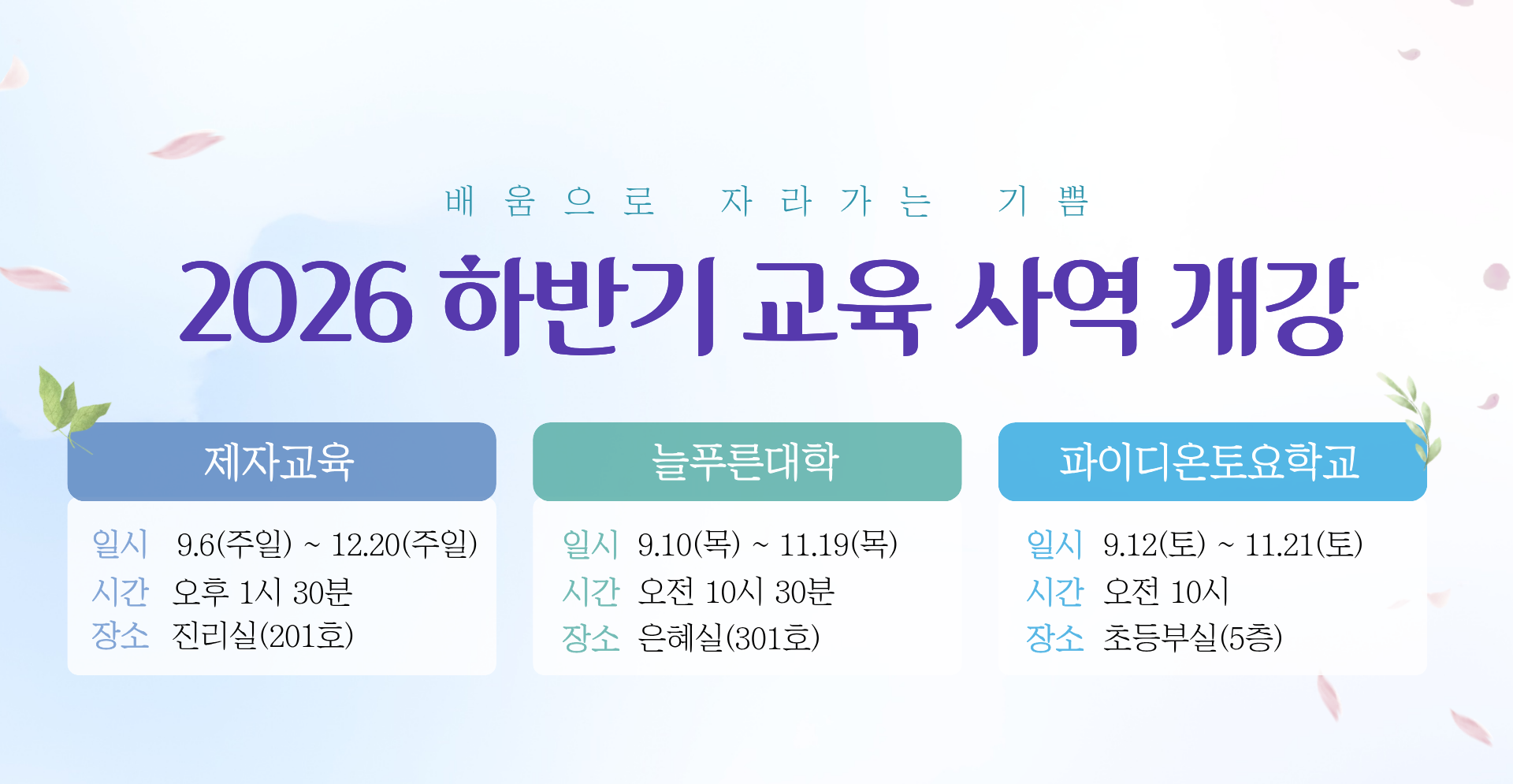 배움으로 자라가는 기쁨

2026 하반기 교육 사역 개강

제자교육

일시 9.6(주일) ~ 12.20(주일)
시간 오후 1시 30분
장소 진리실(201호)

늘푸른대학

일시 9.10(목) ~ 11.19(목)
시간 오전 10시 30분
장소 은혜실(301호)

파이디온토요학교

일시 9.12(토) ~ 11.21(토)
시간 오전 10시
장소 초등부실(5층)